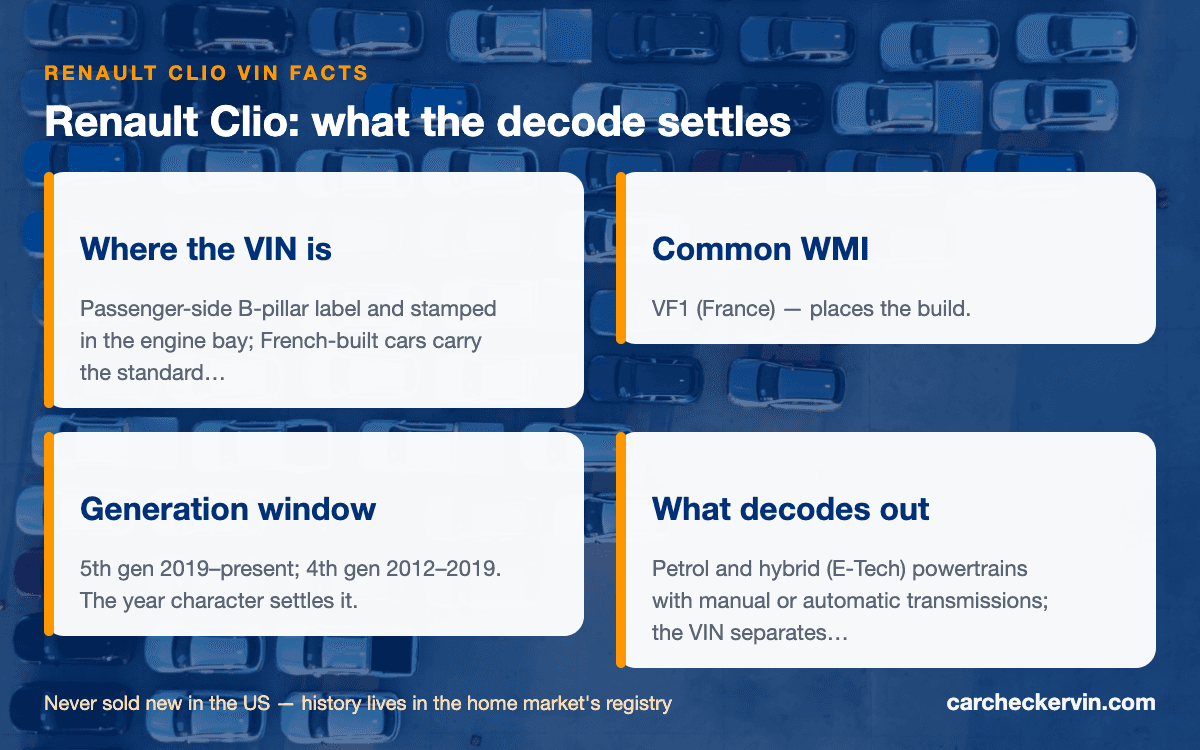 RENAULT CLIO VIN FACTS

Renault Clio: what the decode settles

Where the VIN is

Passenger-side B-pillar label and stamped in the engine bay; French-built cars carry the standard…

Common WMI

VF1 (France) — places the build.

Generation window

5th gen 2019–present; 4th gen 2012–2019. The year character settles it.

What decodes out

Petrol and hybrid (E-Tech) powertrains with manual or automatic transmissions; the VIN separates…

Never sold new in the US — history lives in the home market's registry

carcheckervin.com